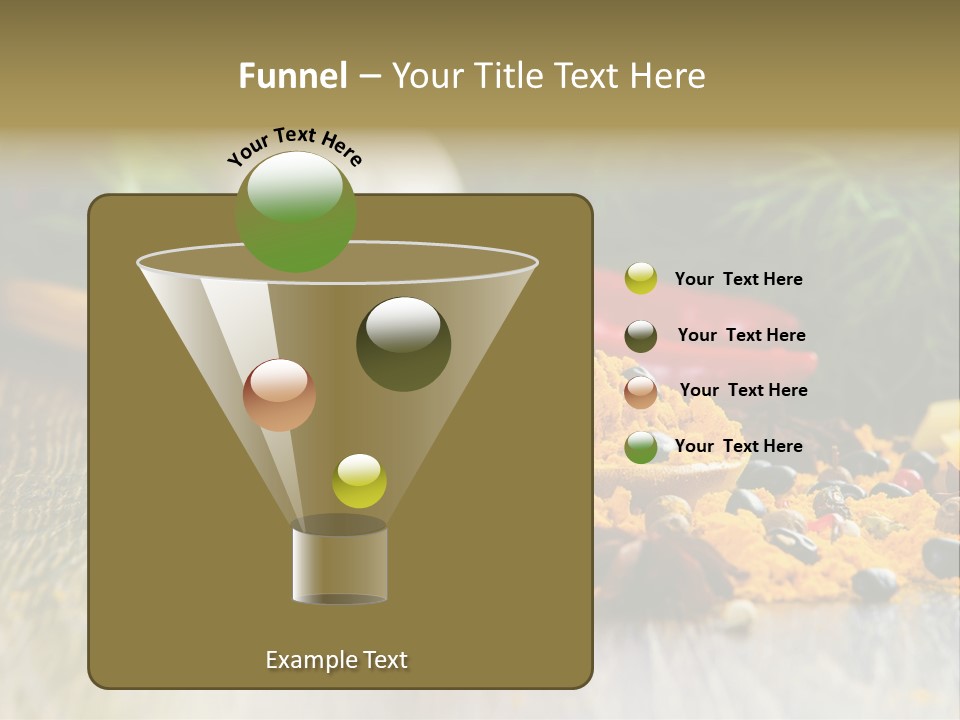 Funnel – Your Title Text Here

Your Text Here

Your Text Here

Your Text Here

Your Text Here

Your Text Here

Example Text